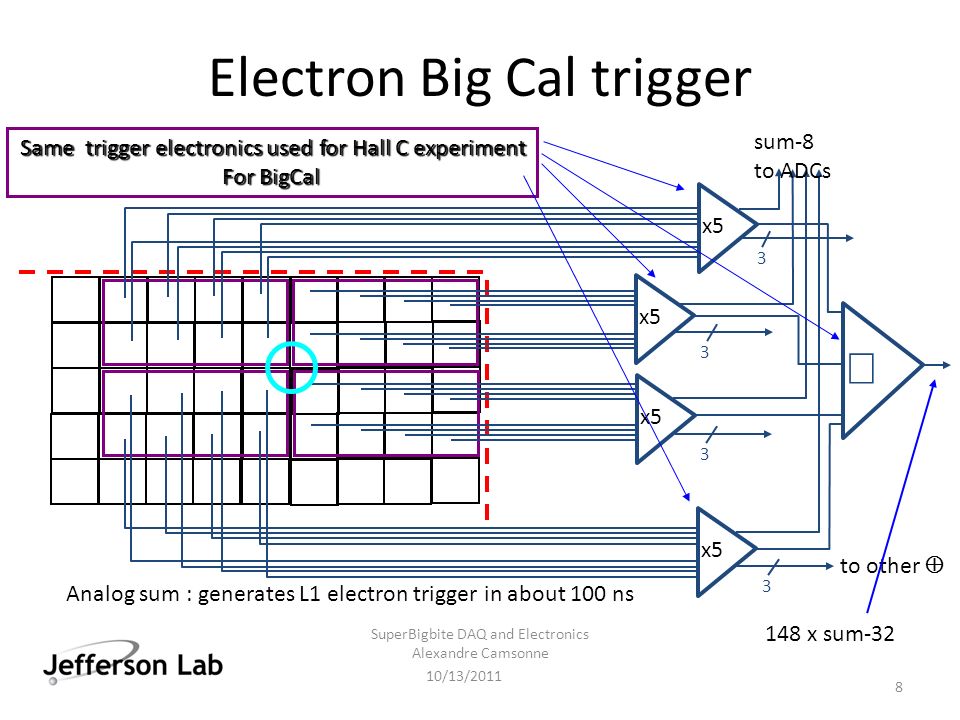 Electron Big Cal trigger

Same trigger electronics used for Hall C experiment
For BigCal

sum-8
to ADCs

x5

3

x5

3

x5

3

x5

3

to other $\oplus$

Analog sum : generates L1 electron trigger in about 100 ns

148 x sum-32

Jefferson Lab

SuperBigbite DAQ and Electronics
Alexandre Camsonne

10/13/2011

8